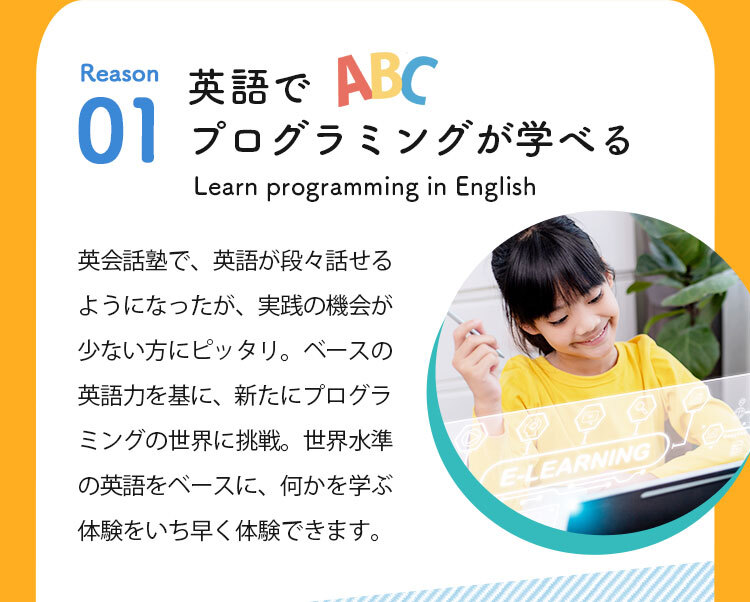 Reason
01
英語で ABC
プログラミングが学べる
Learn programming in English

英会話塾で、英語が段々話せるようになったが、実践の機会が少ない方にピッタリ。ベースの英語力を基に、新たにプログラミングの世界に挑戦。世界水準の英語をベースに、何かを学ぶ体験をいち早く体験できます。

E-LEARNING